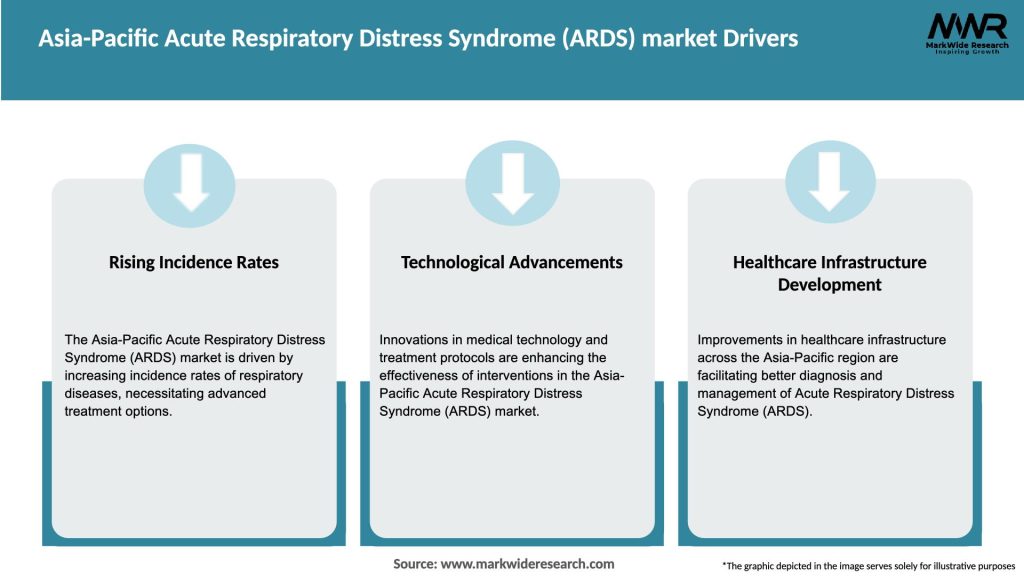 Asia-Pacific Acute Respiratory Distress Syndrome (ARDS) market Drivers

MWR
MarkWide Research
Inspiring Growth

Rising Incidence Rates

The Asia-Pacific Acute Respiratory Distress Syndrome (ARDS) market is driven by increasing incidence rates of respiratory diseases, necessitating advanced treatment options.

Technological Advancements

Innovations in medical technology and treatment protocols are enhancing the effectiveness of interventions in the Asia-Pacific Acute Respiratory Distress Syndrome (ARDS) market.

Healthcare Infrastructure Development

Improvements in healthcare infrastructure across the Asia-Pacific region are facilitating better diagnosis and management of Acute Respiratory Distress Syndrome (ARDS).

Source: www.markwideresearch.com

*The graphic depicted in the image serves solely for illustrative purposes